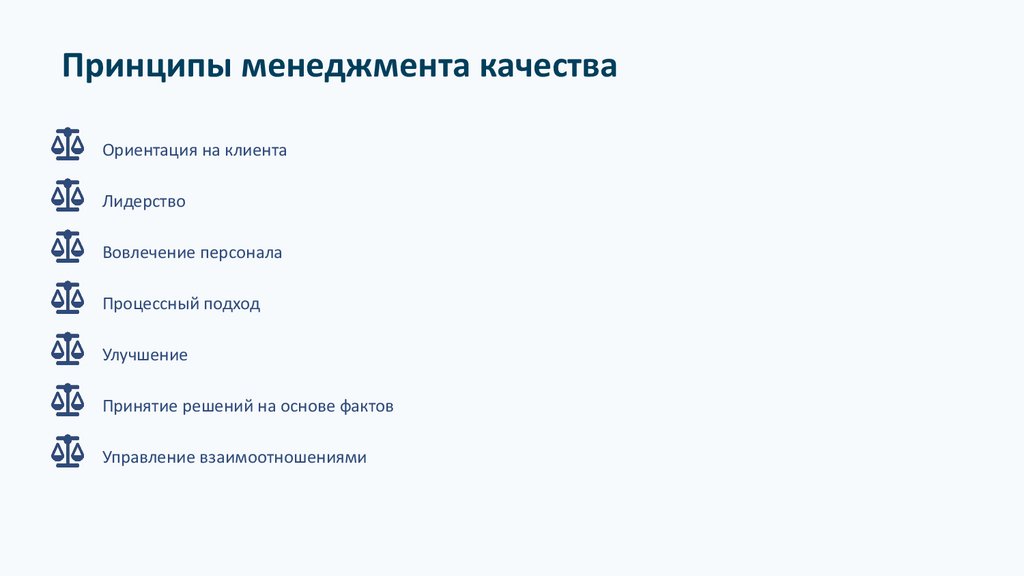 Принципы менеджмента качества

Ориентация на клиента

Лидерство

Вовлечение персонала

Процессный подход

Улучшение

Принятие решений на основе фактов

Управление взаимоотношениями